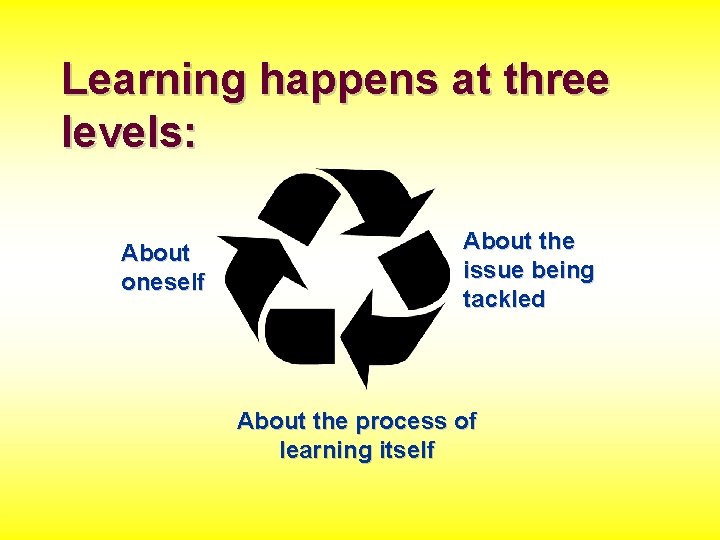 Learning happens at three levels:

About oneself

About the issue being tackled

About the process of learning itself